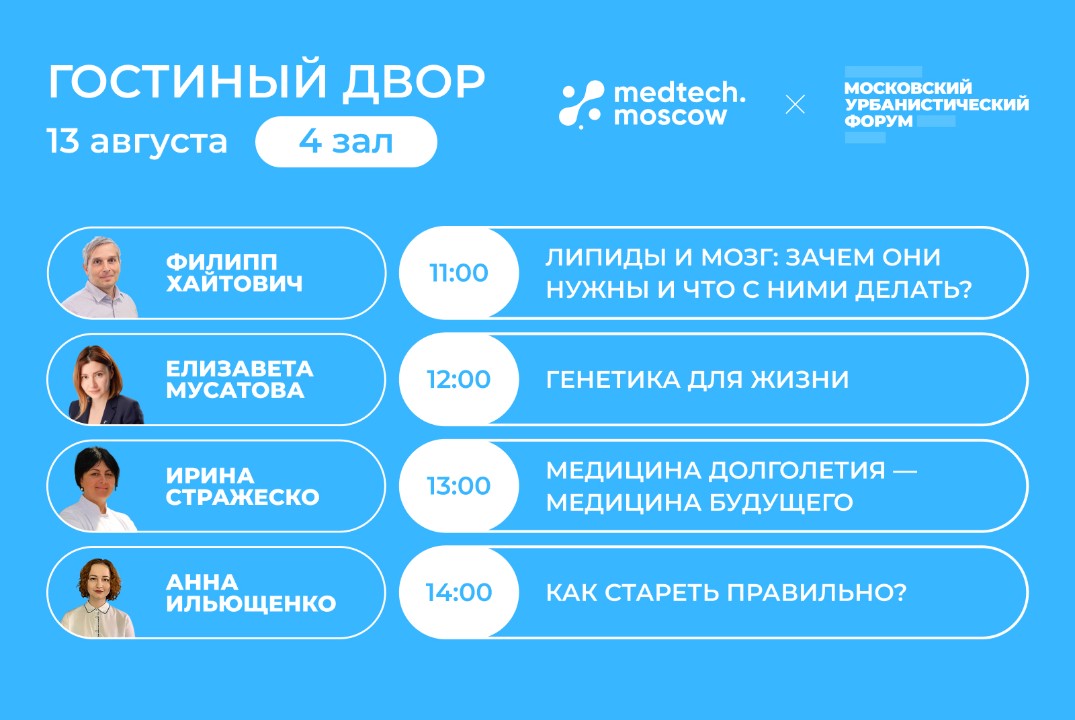 ГОСТИНЫЙ ДВОР
13 августа 4 зал

medtech.
moscow

×

МОСКОВСКИЙ
УРБАНИСТИЧЕСКИЙ
ФОРУМ

ФИЛИПП ХАЙТОВИЧ
11:00
ЛИПИДЫ И МОЗГ: ЗАЧЕМ ОНИ НУЖНЫ И ЧТО С НИМИ ДЕЛАТЬ?

ЕЛИЗАВЕТА МУСАТОВА
12:00
ГЕНЕТИКА ДЛЯ ЖИЗНИ

ИРИНА СТРАЖЕСКО
13:00
МЕДИЦИНА ДОЛГОЛЕТИЯ — МЕДИЦИНА БУДУЩЕГО

АННА ИЛЬЮЩЕНКО
14:00
КАК СТАРЕТЬ ПРАВИЛЬНО?